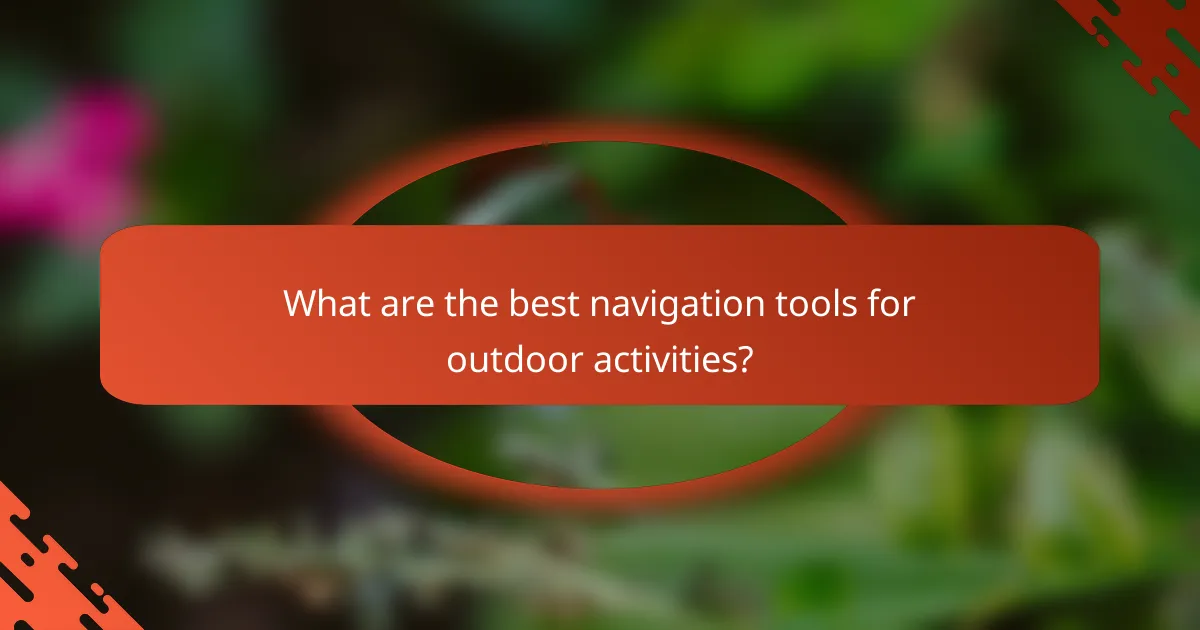 What are the best navigation tools for outdoor activities?